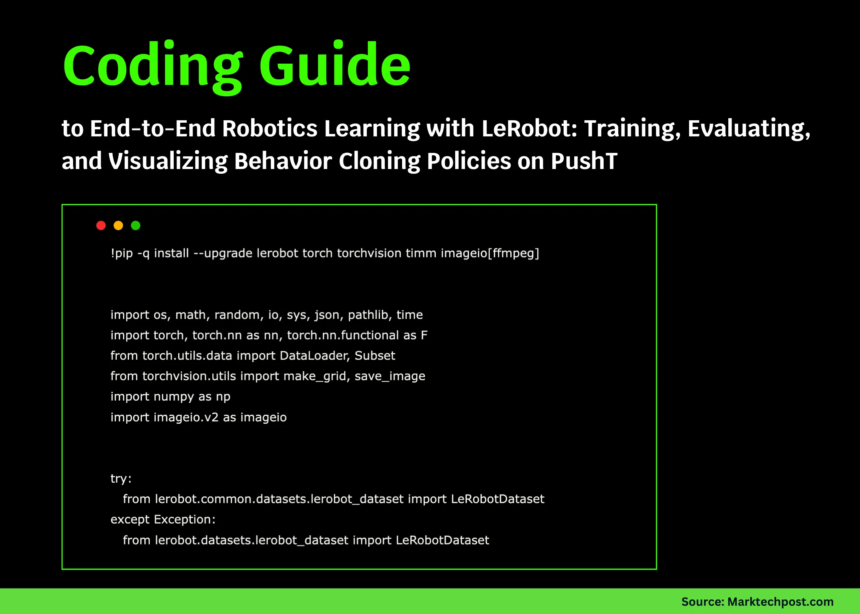 Coding Guide

to End-to-End Robotics Learning with LeRobot: Training, Evaluating, and Visualizing Behavior Cloning Policies on PushT

!pip -q install --upgrade lerobot torch torchvision timm imageio[ffmpeg]

import os, math, random, io, sys, json, pathlib, time
import torch, torch.nn as nn, torch.nn.functional as F
from torch.utils.data import DataLoader, Subset
from torchvision.utils import make_grid, save_image
import numpy as np
import imageio.v2 as imageio

try:
    from lerobot.common.datasets.lerobot_dataset import LeRobotDataset
except Exception:
    from lerobot.datasets.lerobot_dataset import LeRobotDataset

Source: Marktechpost.com